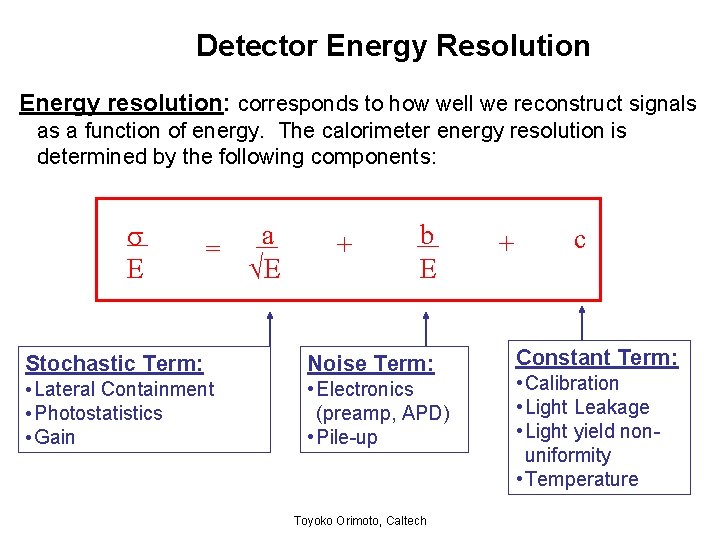 Detector Energy Resolution

Energy resolution: corresponds to how well we reconstruct signals as a function of energy. The calorimeter energy resolution is determined by the following components:

$\frac{\sigma}{E} = \frac{a}{\sqrt{E}} + \frac{b}{E} + c$

Stochastic Term:
•Lateral Containment
•Photostatistics
•Gain

Noise Term:
•Electronics (preamp, APD)
•Pile-up

Constant Term:
•Calibration
•Light Leakage
•Light yield non-uniformity
•Temperature

Toyoko Orimoto, Caltech